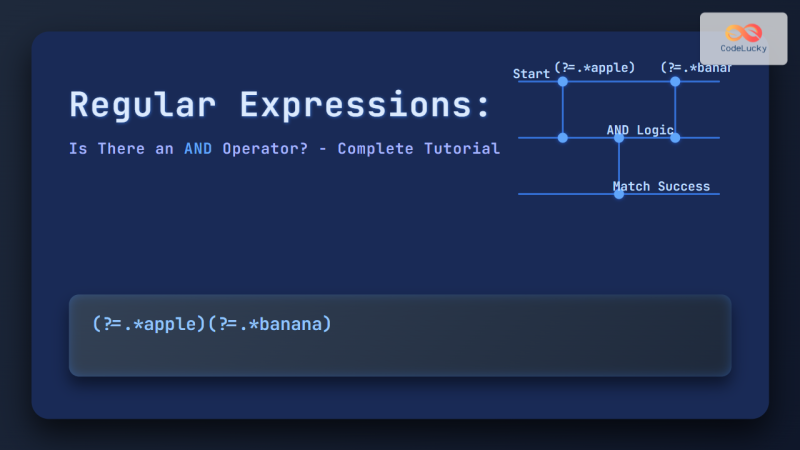 CodeLucky

Regular Expressions:

Is There an AND Operator? - Complete Tutorial

Start (?=.*apple) (?=.*banar

AND Logic

Match Success

(?=.*apple)(?=.*banana)